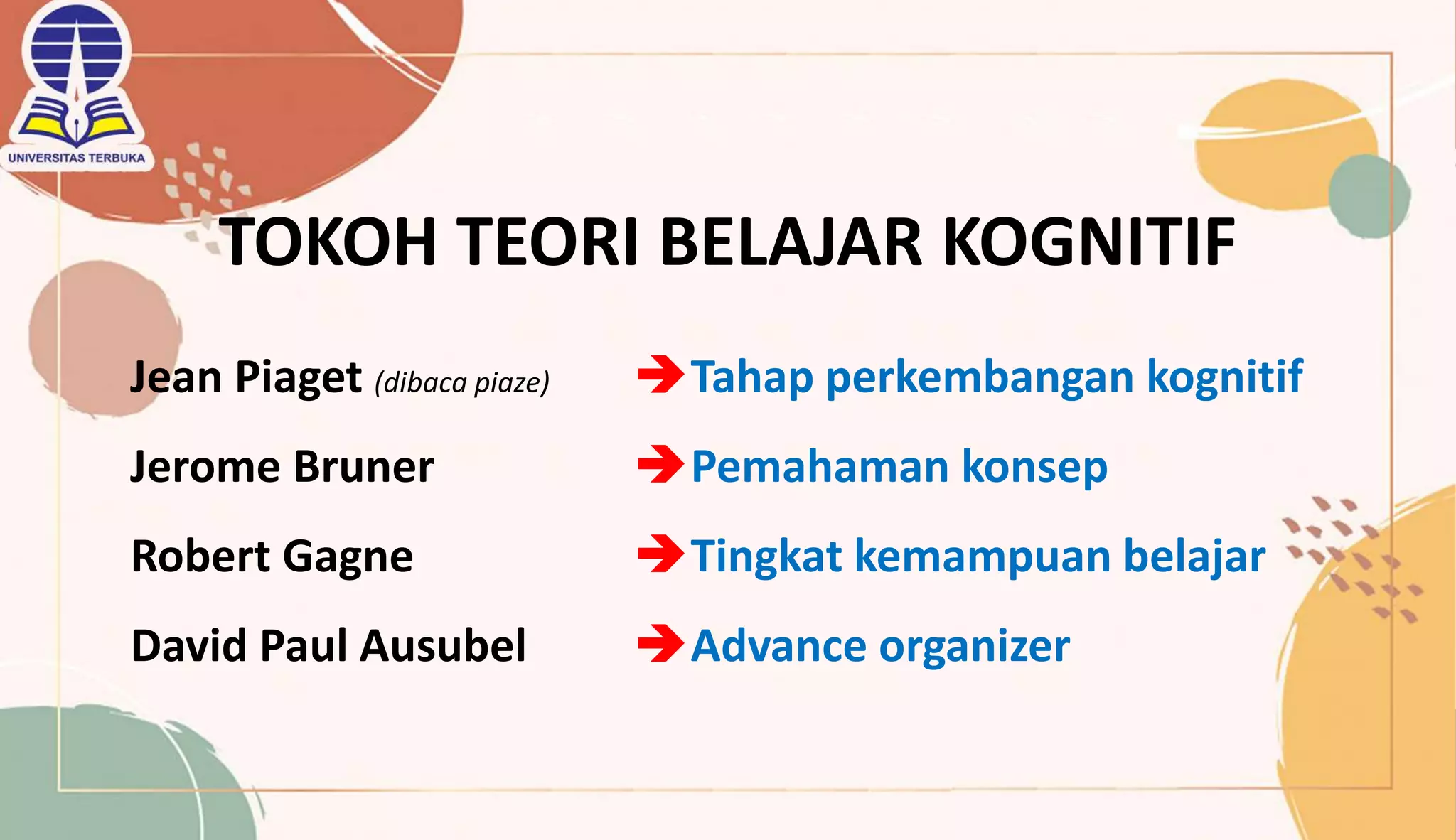 UNIVERSITAS TERBUKA

TOKOH TEORI BELAJAR KOGNITIF

Jean Piaget (dibaca piaze) → Tahap perkembangan kognitif

Jerome Bruner → Pemahaman konsep

Robert Gagne → Tingkat kemampuan belajar

David Paul Ausubel → Advance organizer